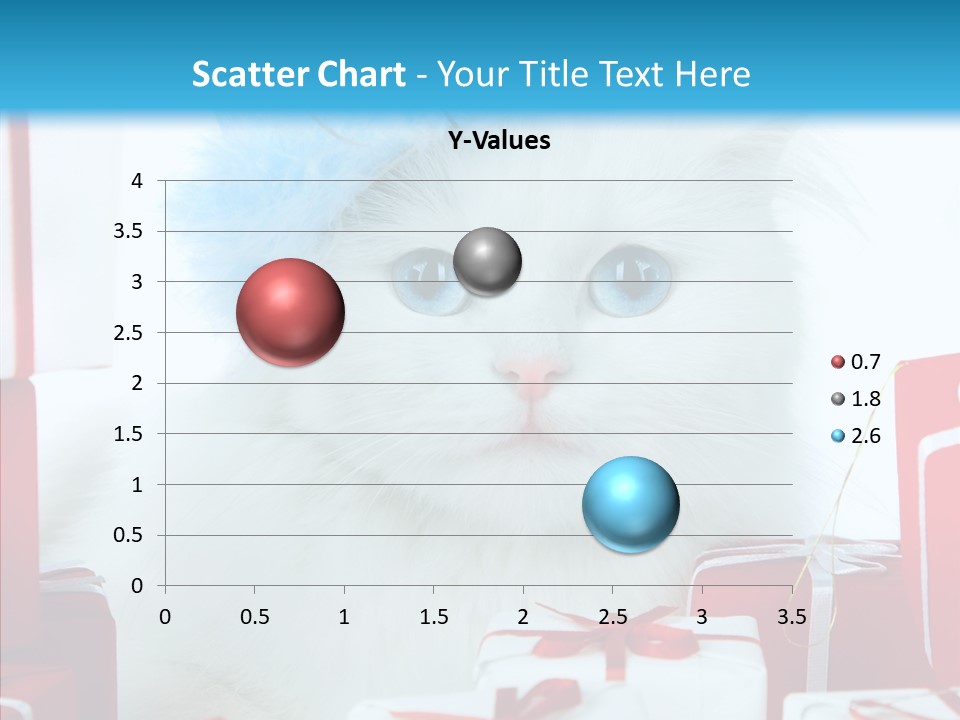 Scatter Chart - Your Title Text Here

Y-Values

4
3.5
3
2.5
2
1.5
1
0.5
0

0 0.5 1 1.5 2 2.5 3 3.5

0.7
1.8
2.6